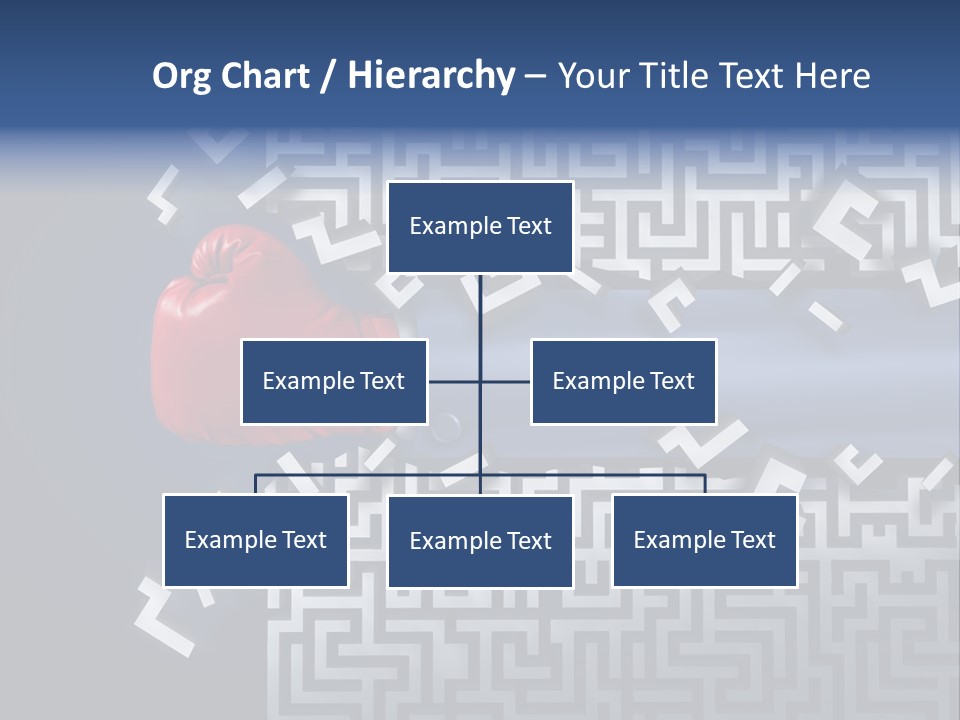 Org Chart / Hierarchy – Your Title Text Here

Example Text

Example Text

Example Text

Example Text

Example Text

Example Text